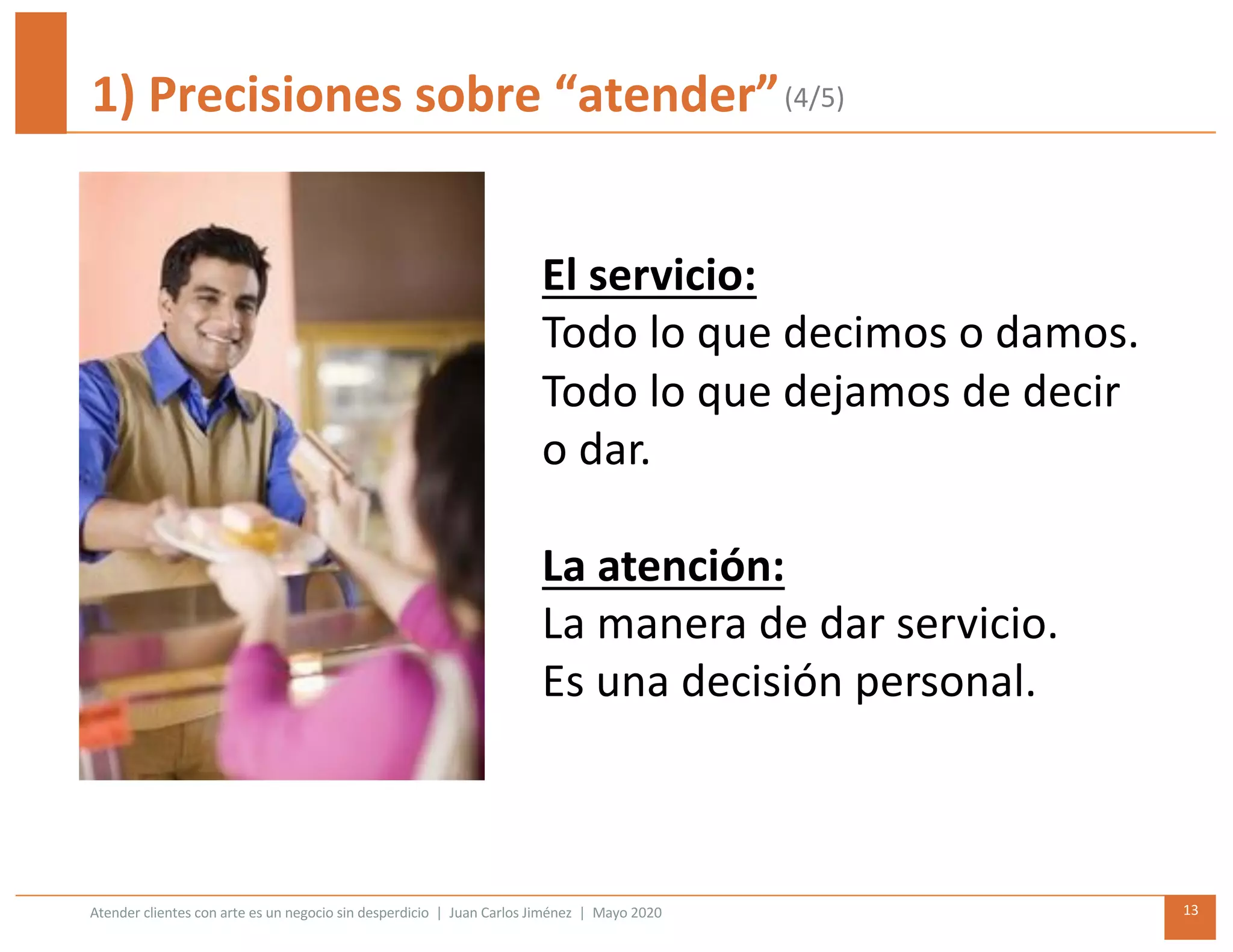 1) Precisiones sobre “atender” (4/5)

El servicio:
Todo lo que decimos o damos.
Todo lo que dejamos de decir o dar.

La atención:
La manera de dar servicio.
Es una decisión personal.

Atender clientes con arte es un negocio sin desperdicio | Juan Carlos Jiménez | Mayo 2020

13